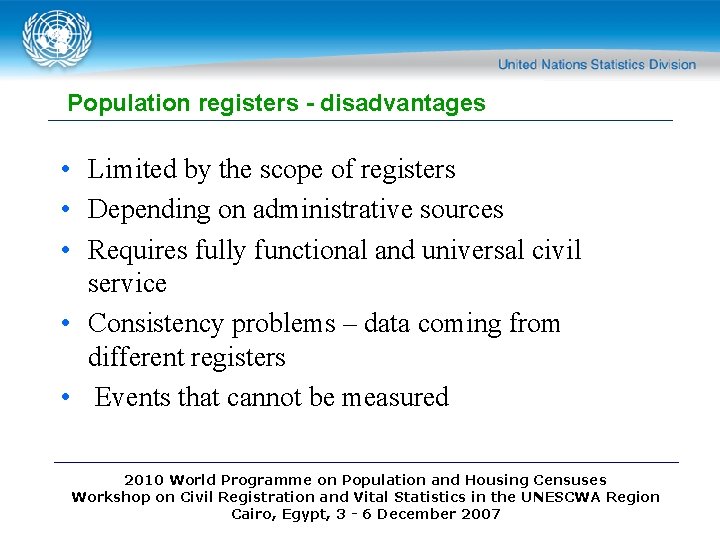 United Nations Statistics Division

Population registers - disadvantages

• Limited by the scope of registers
• Depending on administrative sources
• Requires fully functional and universal civil service
• Consistency problems – data coming from different registers
• Events that cannot be measured

2010 World Programme on Population and Housing Censuses
Workshop on Civil Registration and Vital Statistics in the UNESCWA Region
Cairo, Egypt, 3 - 6 December 2007